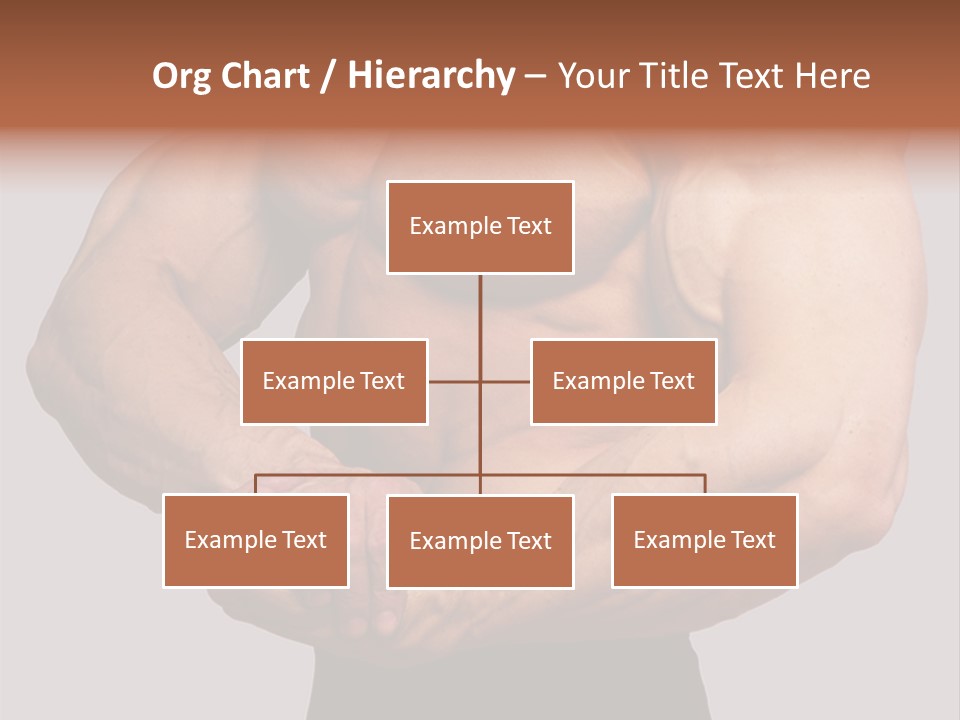 Org Chart / Hierarchy – Your Title Text Here

Example Text

Example Text

Example Text

Example Text

Example Text

Example Text